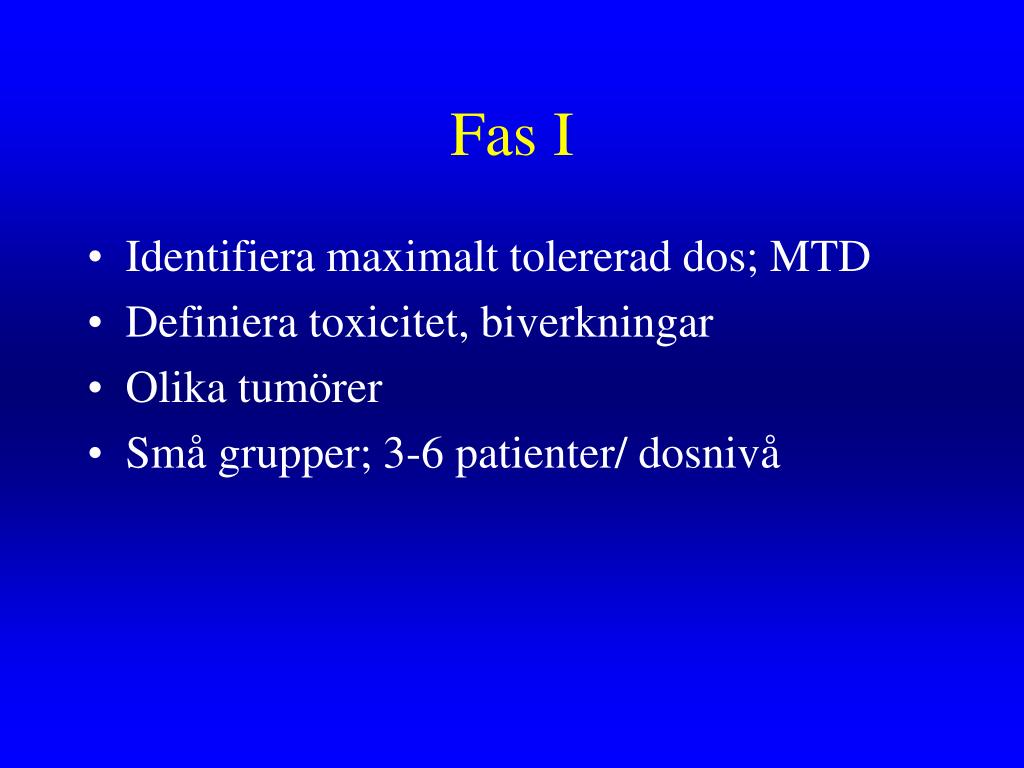 Fas I

• Identifiera maximalt tolererad dos; MTD
• Definiera toxicitet, biverkningar
• Olika tumörer
• Små grupper; 3-6 patienter/ dosnivå